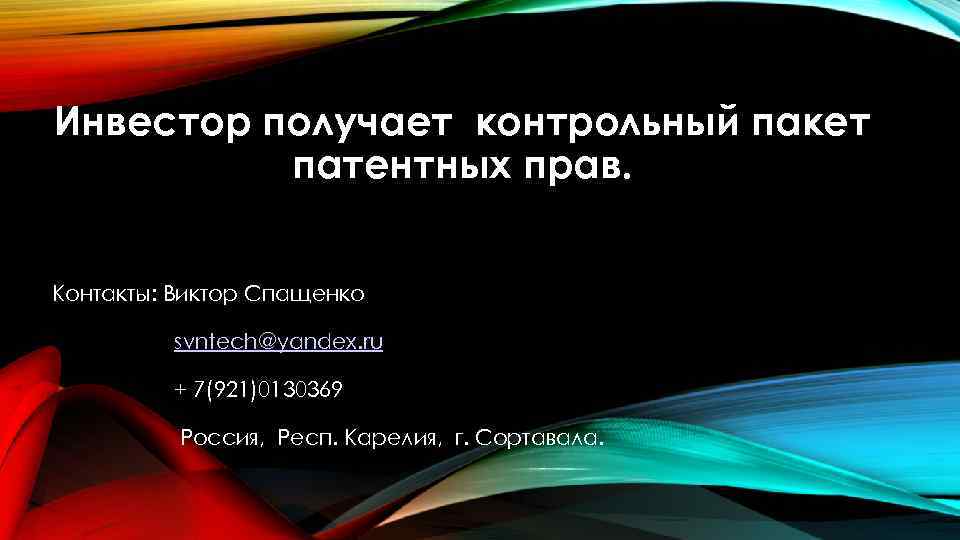 Инвестор получает  контрольный пакет патентных прав.

Контакты: Виктор Спащенко

svntech@yandex.ru

+ 7(921)0130369

Россия,  Респ. Карелия,  г. Сортавала.